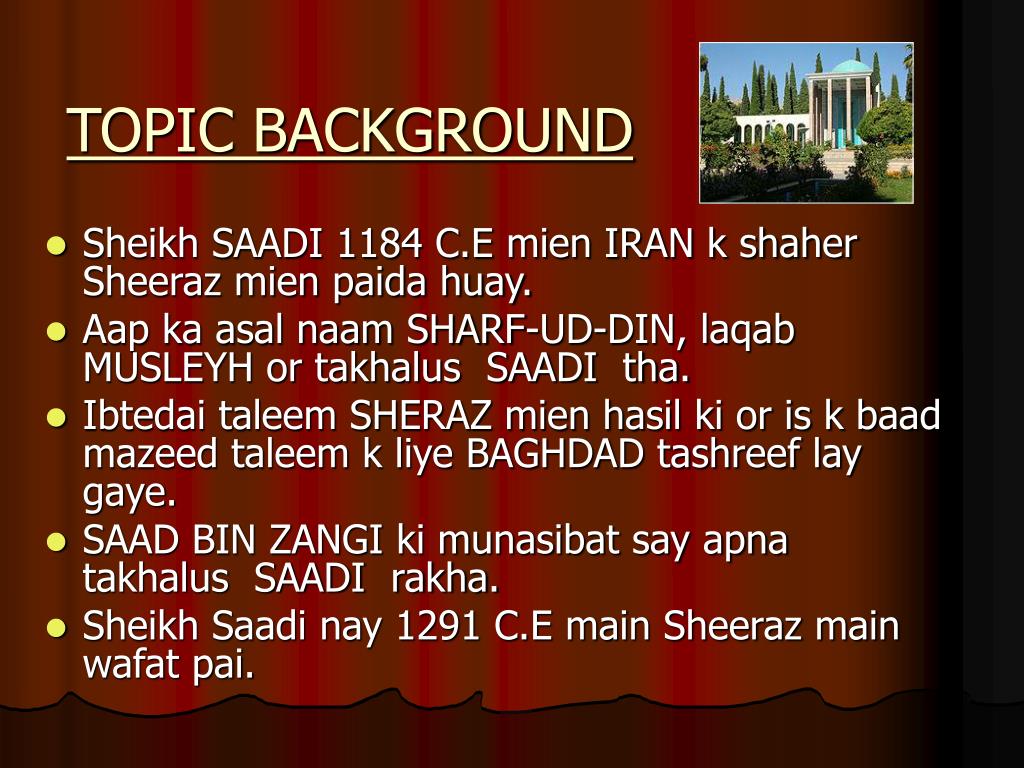 TOPIC BACKGROUND

- Sheikh SAADI 1184 C.E mien IRAN k shaher Sheeraz mien paida huay.
- Aap ka asal naam SHARF-UD-DIN, laqab MUSLEYH or takhalus SAADI tha.
- Ibtedai taleem SHERAZ mien hasil ki or is k baad mazeed taleem k liye BAGHDAD tashreef lay gaye.
- SAAD BIN ZANGI ki munasibat say apna takhalus SAADI rakha.
- Sheikh Saadi nay 1291 C.E main Sheeraz main wafat pai.